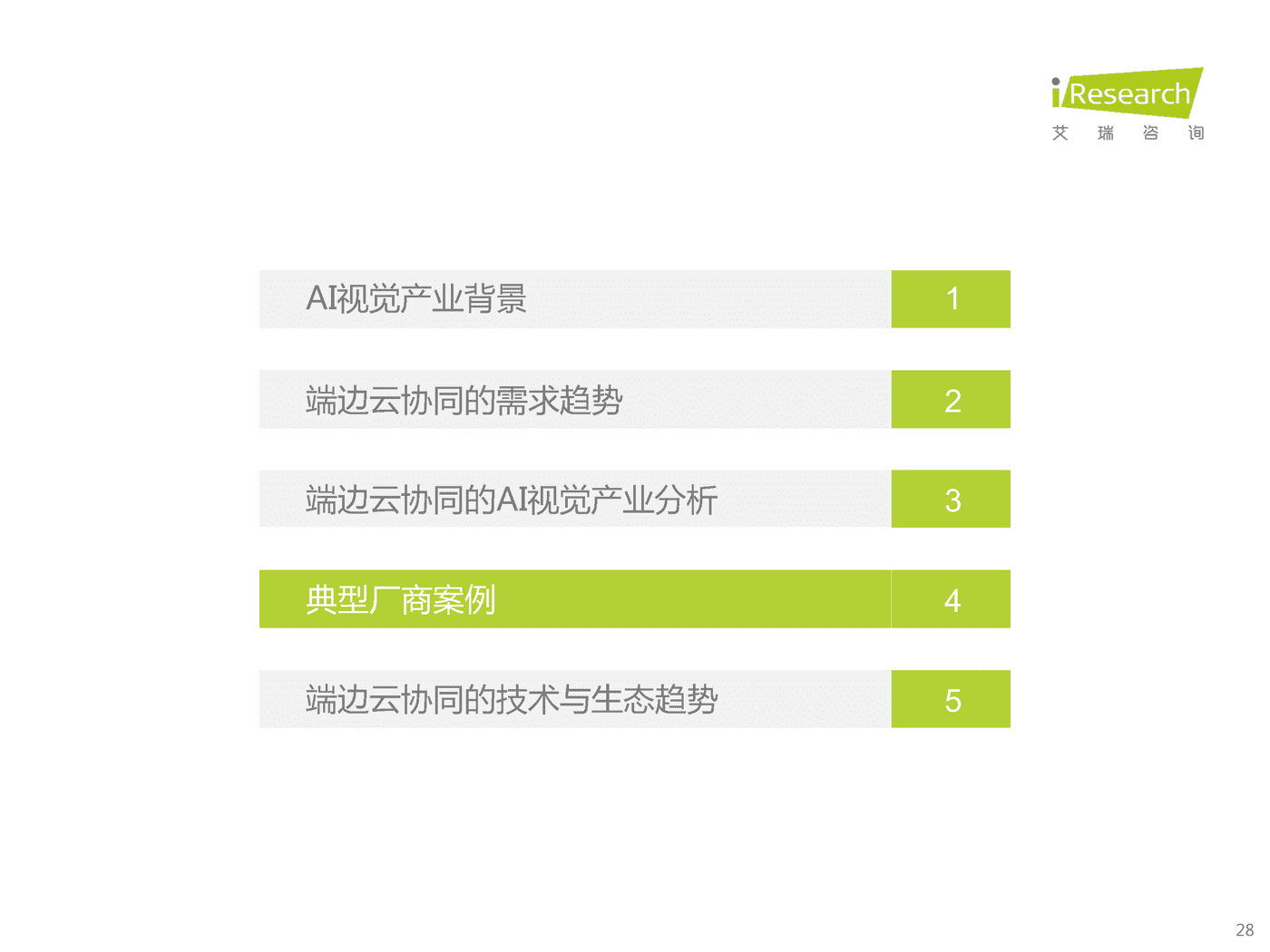 iResearch
艾 瑞 咨 询

AI视觉产业背景 1

端边云协同的需求趋势 2

端边云协同的AI视觉产业分析 3

典型厂商案例 4

端边云协同的技术与生态趋势 5

28